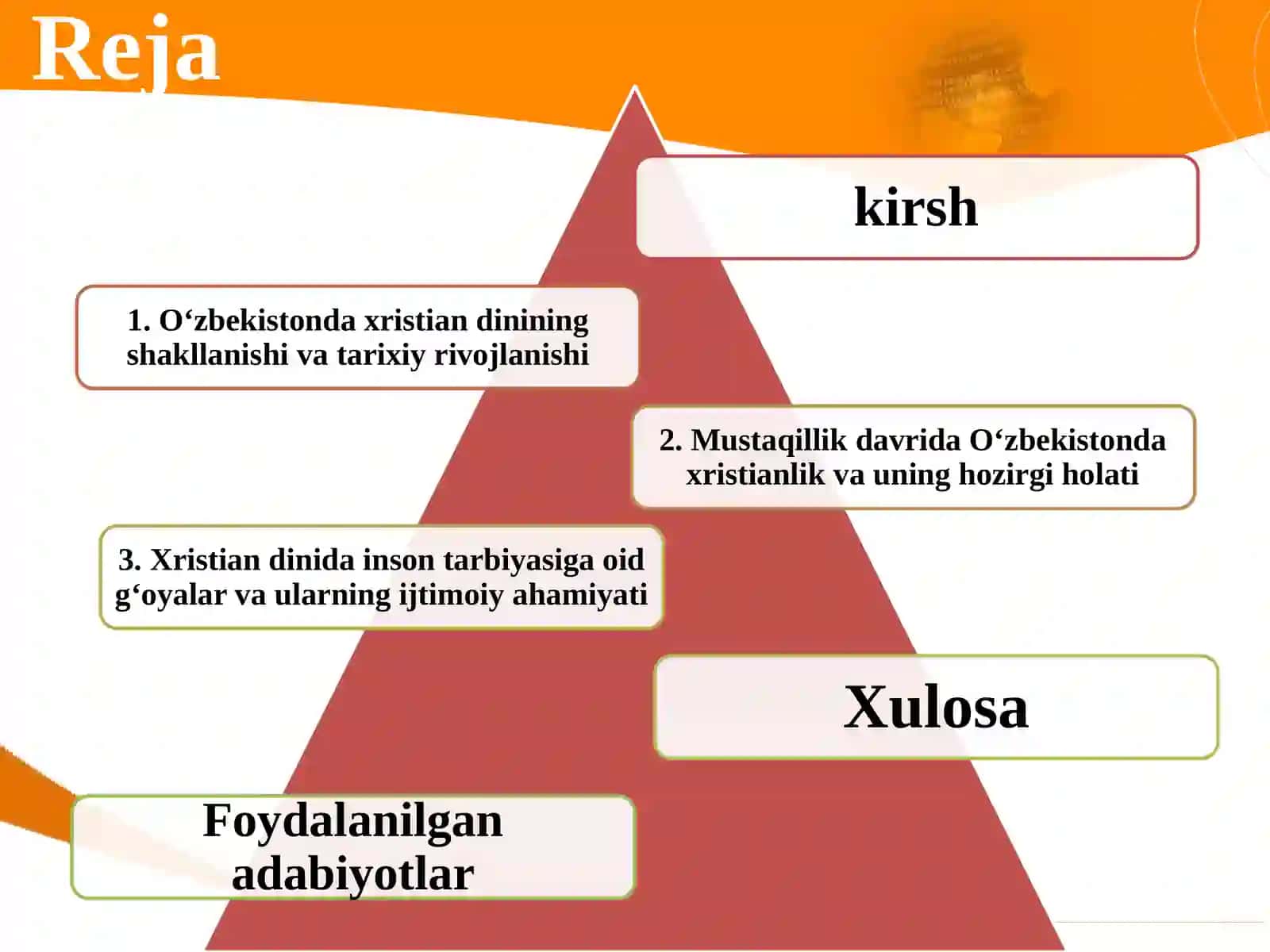 Reja

kirsh

1. O‘zbekistonda xristian dinining shakllanishi va tarixiy rivojlanishi

2. Mustaqillik davrida O‘zbekistonda xristianlik va uning hozirgi holati

3. Xristian dinida inson tarbiyasiga oid g‘oyalar va ularning ijtimoiy ahamiyati

Xulosa

Foydalanilgan adabiyotlar